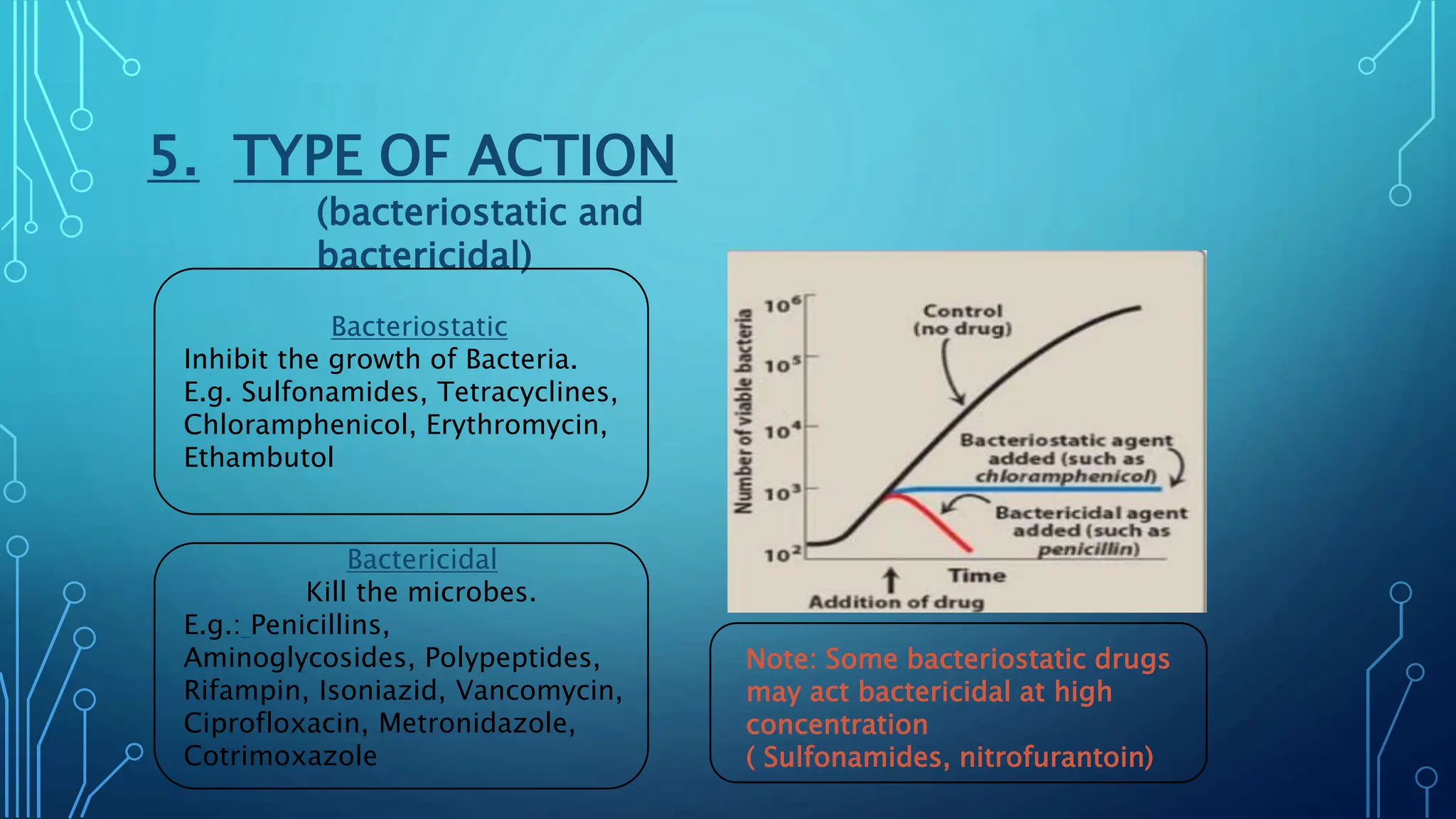 5. TYPE OF ACTION
(bacteriostatic and bactericidal)

Bacteriostatic
Inhibit the growth of Bacteria.
E.g. Sulfonamides, Tetracyclines, Chloramphenicol, Erythromycin, Ethambutol

Bactericidal
Kill the microbes.
E.g.: Penicillins, Aminoglycosides, Polypeptides, Rifampin, Isoniazid, Vancomycin, Ciprofloxacin, Metronidazole, Cotrimoxazole

Number of viable bacteria
$10^6$
$10^5$
$10^4$
$10^3$
$10^2$
Control (no drug)
Bacteriostatic agent added (such as chloramphenicol)
Bactericidal agent added (such as penicillin)
Time
Addition of drug

Note: Some bacteriostatic drugs may act bactericidal at high concentration
( Sulfonamides, nitrofurantoin)